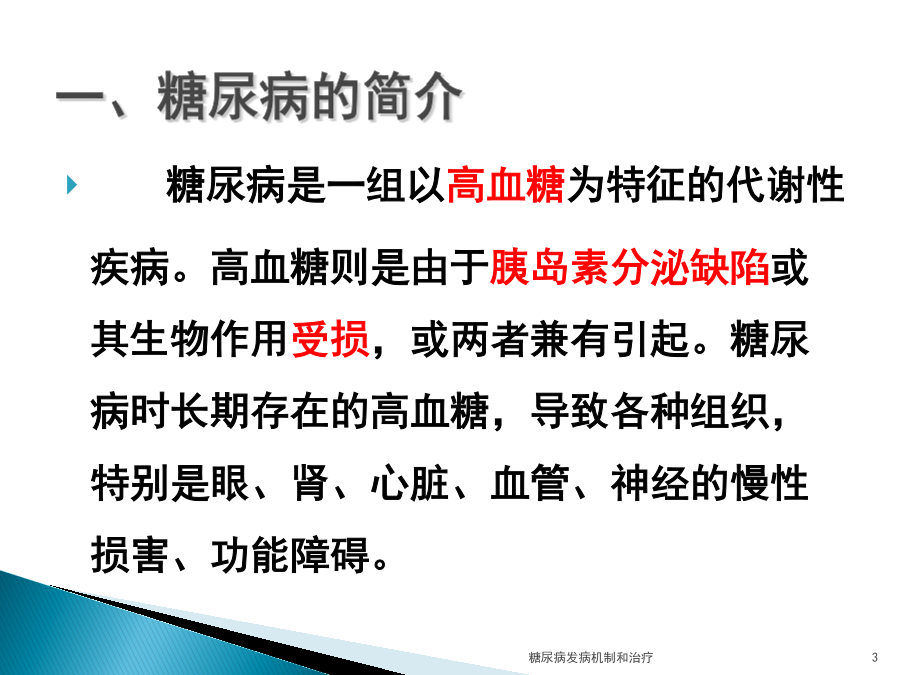 一、糖尿病的简介

糖尿病是一组以高血糖为特征的代谢性疾病。高血糖则是由于胰岛素分泌缺陷或其生物作用受损，或两者兼有引起。糖尿病时长期存在的高血糖，导致各种组织，特别是眼、肾、心脏、血管、神经的慢性损害、功能障碍。

糖尿病发病机制和治疗

3